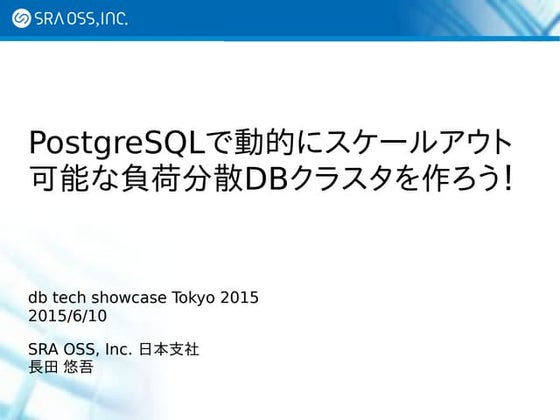 SRA OSS, INC.

PostgreSQLで動的にスケールアウト可能な負荷分散DBクラスタを作ろう!

db tech showcase Tokyo 2015
2015/6/10

SRA OSS, Inc. 日本支社
長田 悠吾